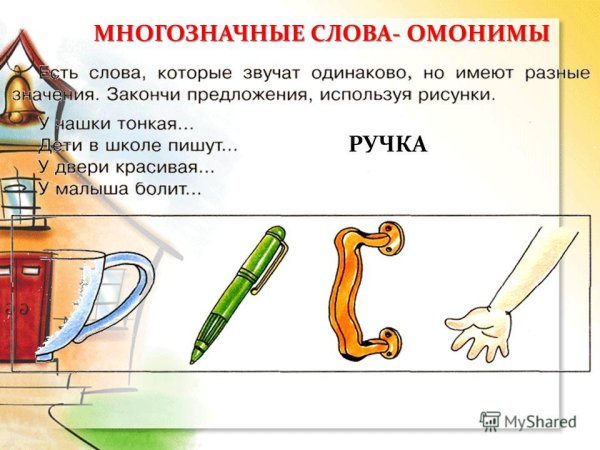 МНОГОЗНАЧНЫЕ СЛОВА- ОМОНИМЫ

Есть слова, которые звучат одинаково, но имеют разные значения. Закончи предложения, используя рисунки.

У чашки тонкая...
Дети в школе пишут...
У двери красивая...
У малыша болит...

РУЧКА

MyShared